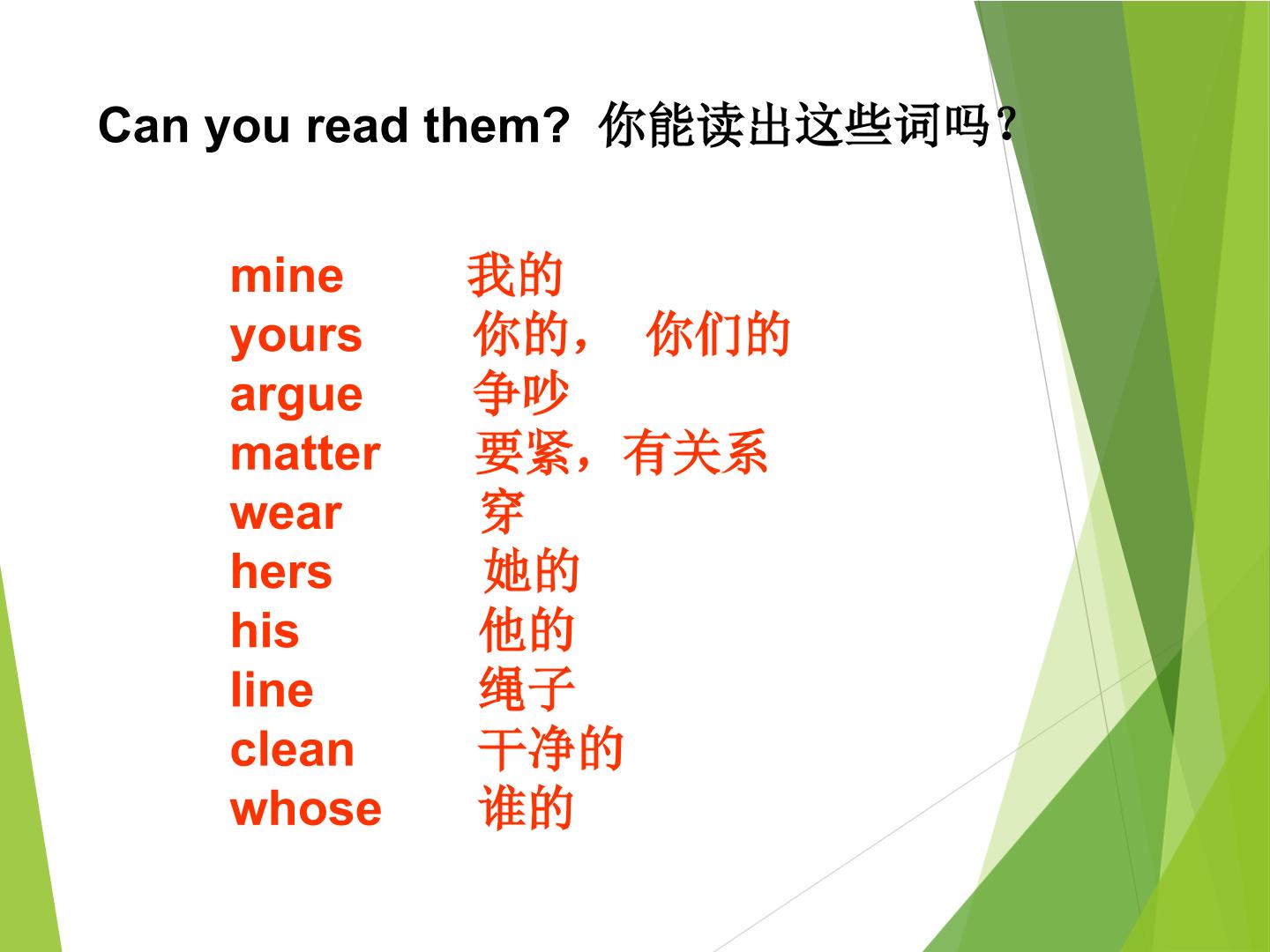 Can you read them? 你能读出这些词吗?

mine 我的
yours 你的， 你们的
argue 争吵
matter 要紧，有关系
wear 穿
hers 她的
his 他的
line 绳子
clean 干净的
whose 谁的